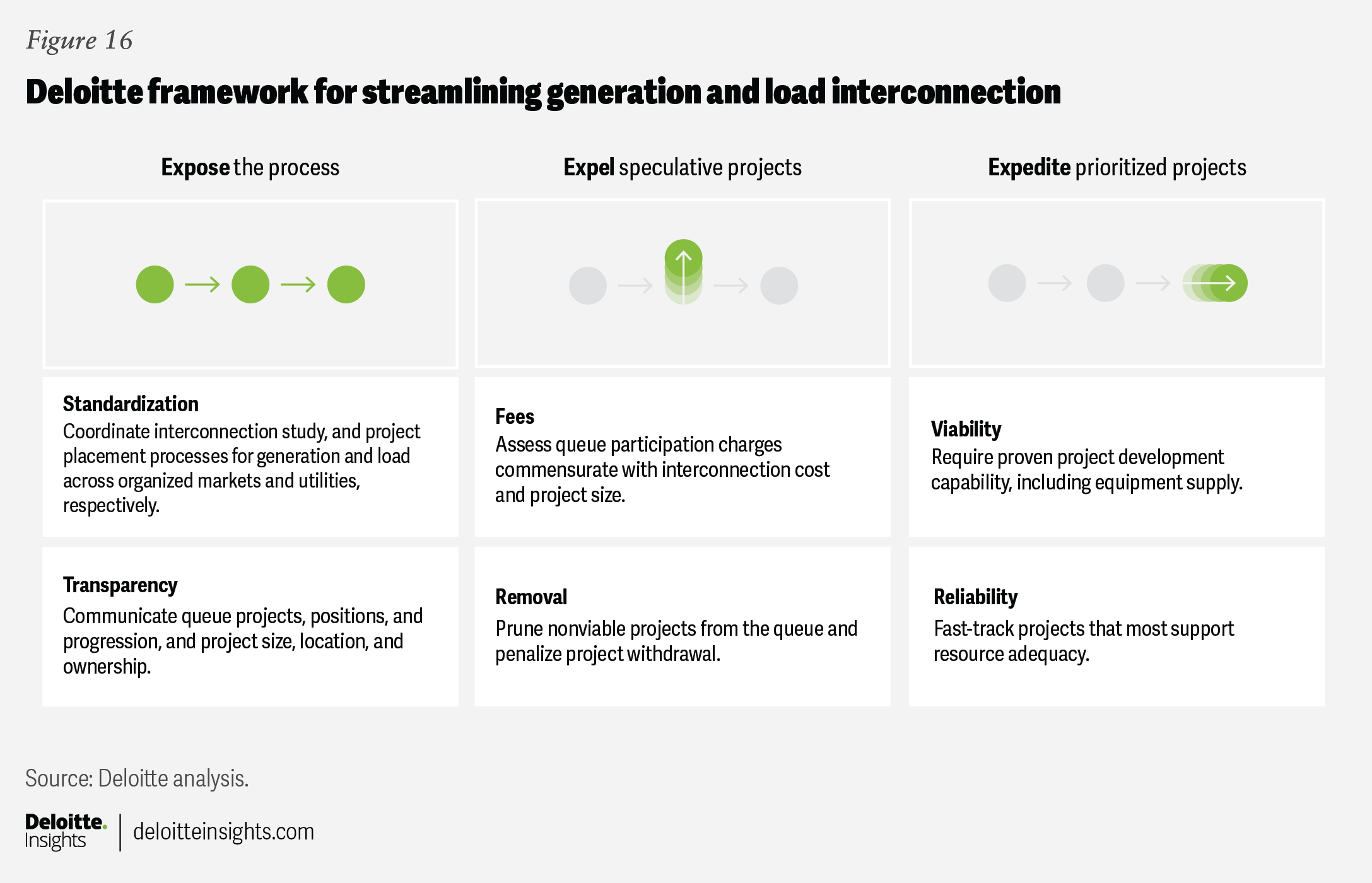 Figure 16

Deloitte framework for streamlining generation and load interconnection

Expose the process

Standardization
Coordinate interconnection study, and project placement processes for generation and load across organized markets and utilities, respectively.

Transparency
Communicate queue projects, positions, and progression, and project size, location, and ownership.

Expel speculative projects

Fees
Assess queue participation charges commensurate with interconnection cost and project size.

Removal
Prune nonviable projects from the queue and penalize project withdrawal.

Expedite prioritized projects

Viability
Require proven project development capability, including equipment supply.

Reliability
Fast-track projects that most support resource adequacy.

Source: Deloitte analysis.

Deloitte.
Insights | deloitteinsights.com